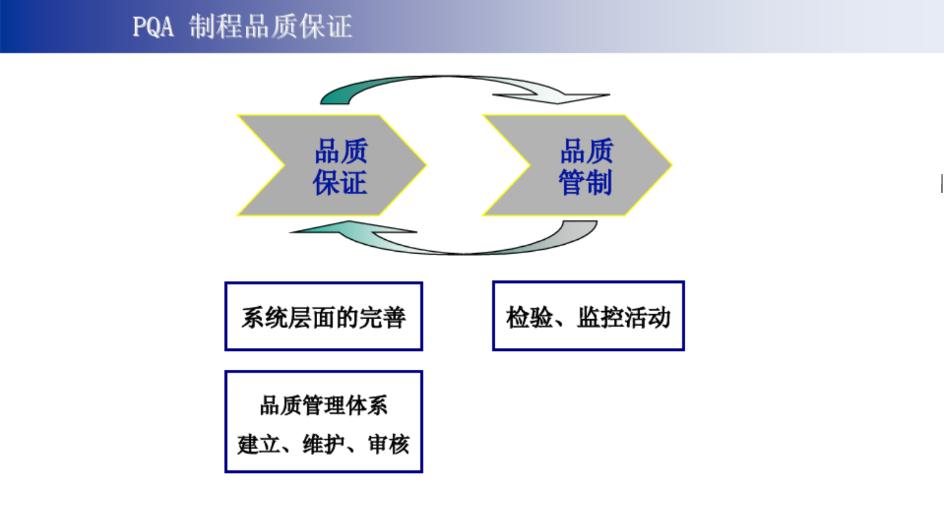 PQA 制程品质保证

品质保证

品质管制

系统层面的完善

检验、监控活动

品质管理体系
建立、维护、审核